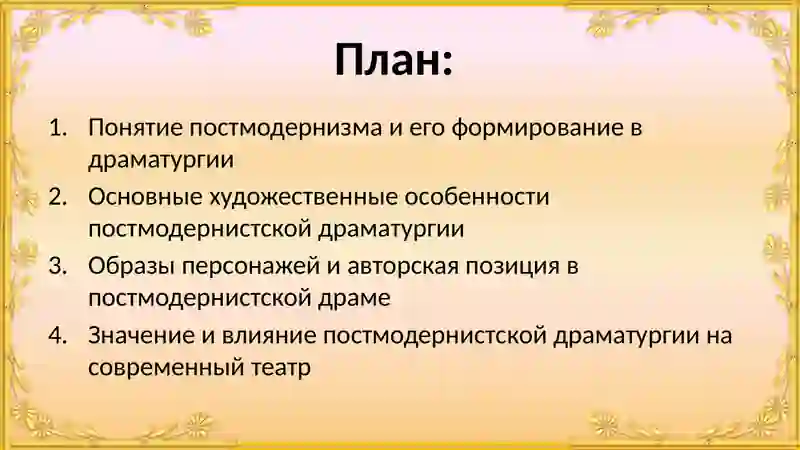 План:

1. Понятие постмодернизма и его формирование в драматургии
2. Основные художественные особенности постмодернистской драматургии
3. Образы персонажей и авторская позиция в постмодернистской драме
4. Значение и влияние постмодернистской драматургии на современный театр